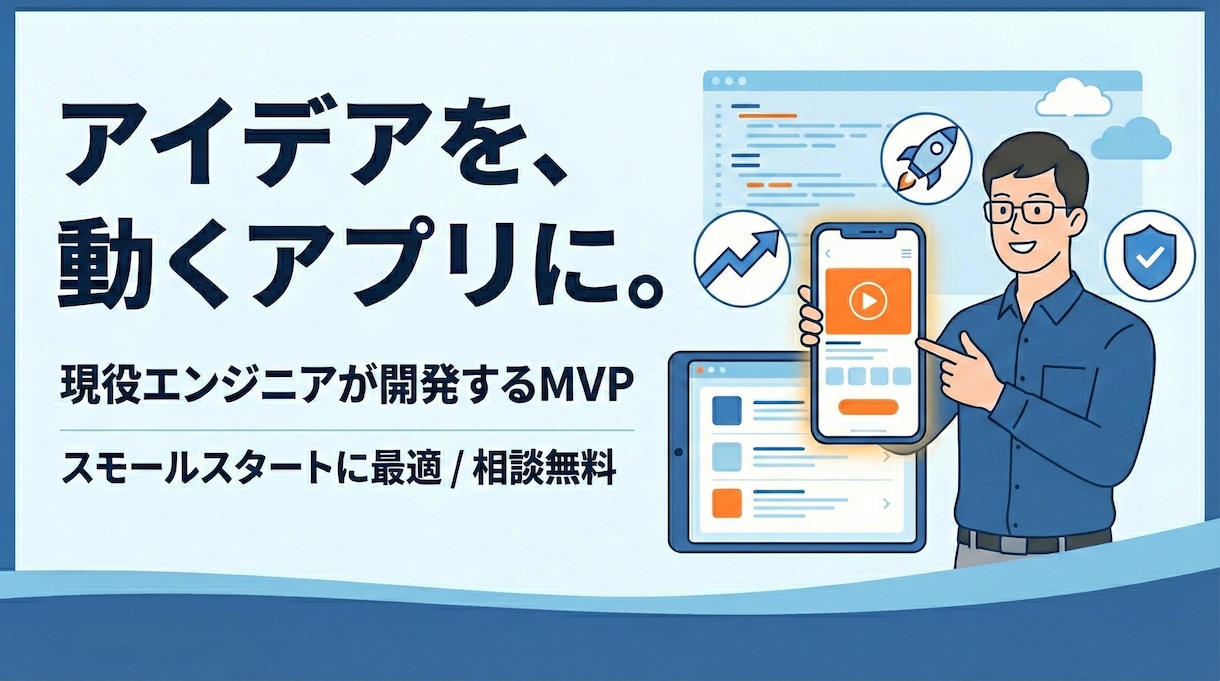 アイデアを、
動くアプリに。

現役エンジニアが開発するMVP

スモールスタートに最適 / 相談無料